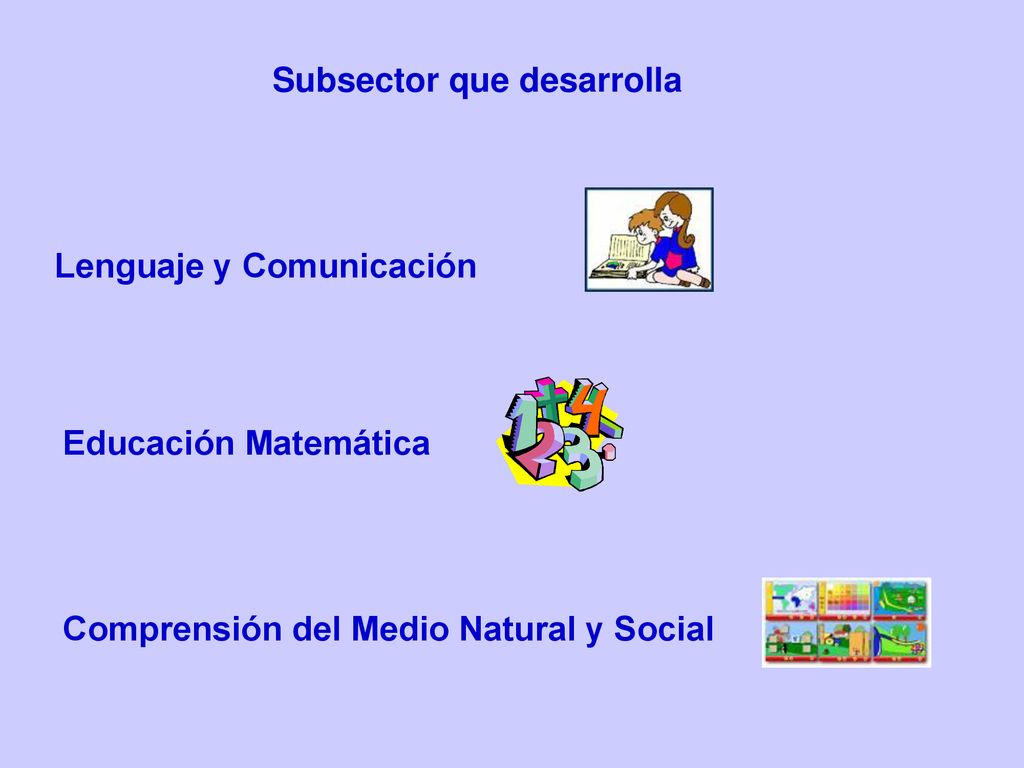 Subsector que desarrolla

Lenguaje y Comunicación

Educación Matemática

Comprensión del Medio Natural y Social